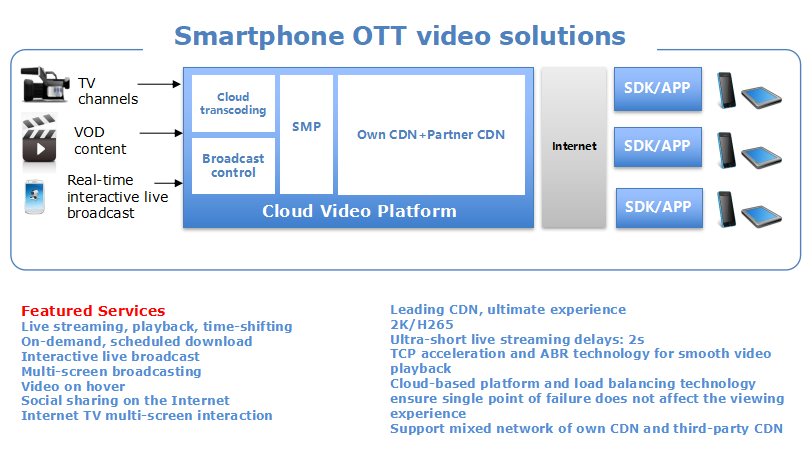 Smartphone OTT video solutions

TV channels

VOD content

Real-time interactive live broadcast

Cloud transcoding

Broadcast control

SMP

Own CDN+Partner CDN

Cloud Video Platform

Internet

SDK/APP

SDK/APP

SDK/APP

Featured Services
Live streaming, playback, time-shifting
On-demand, scheduled download
Interactive live broadcast
Multi-screen broadcasting
Video on hover
Social sharing on the Internet
Internet TV multi-screen interaction

Leading CDN, ultimate experience
2K/H265
Ultra-short live streaming delays: 2s
TCP acceleration and ABR technology for smooth video playback
Cloud-based platform and load balancing technology ensure single point of failure does not affect the viewing experience
Support mixed network of own CDN and third-party CDN